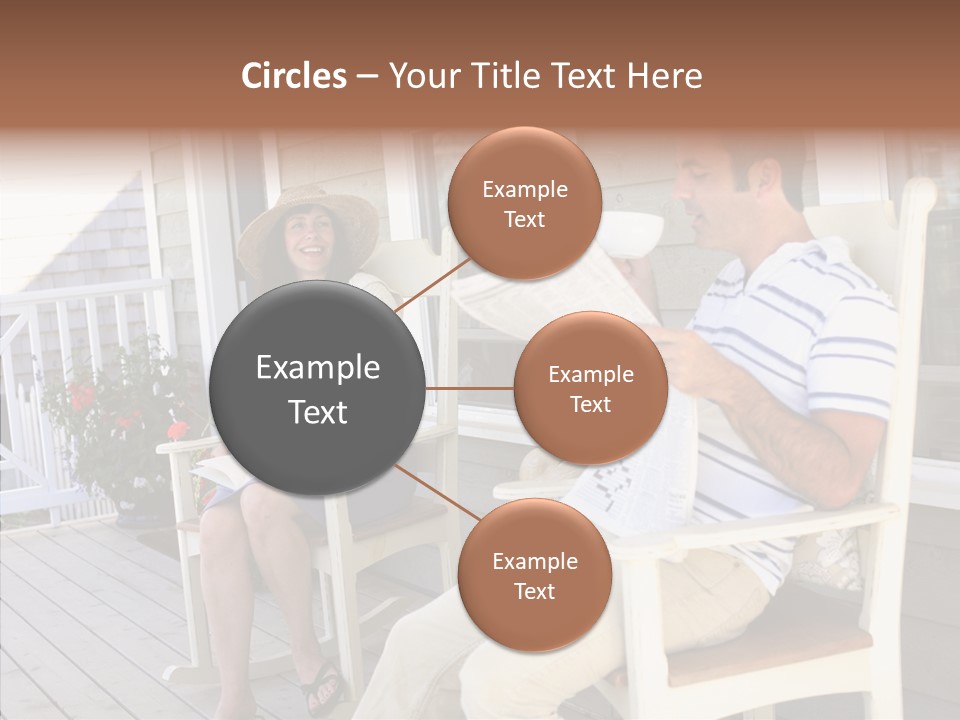 Circles – Your Title Text Here

Example Text

Example Text

Example Text

Example Text